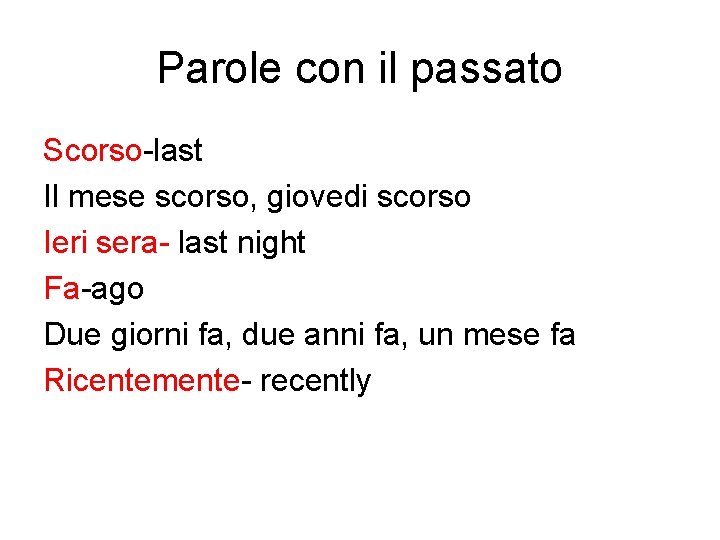 Parole con il passato

Scorso-last

Il mese scorso, giovedi scorso

Ieri sera- last night

Fa-ago

Due giorni fa, due anni fa, un mese fa

Ricentemente- recently